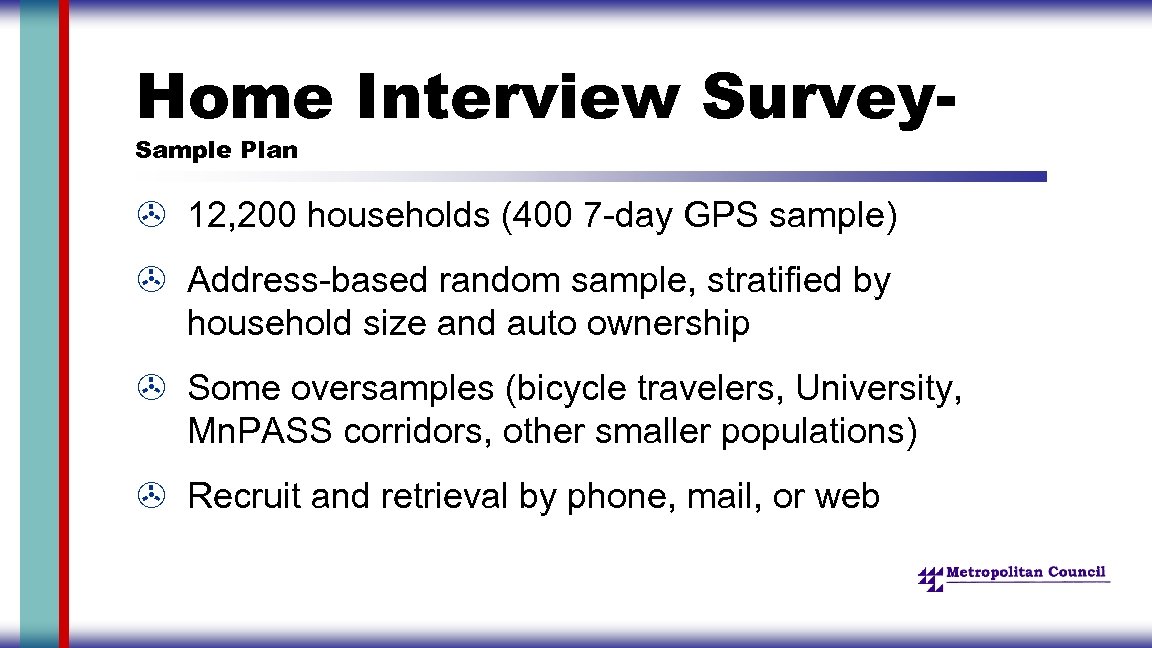 Home Interview Survey-
Sample Plan

12,200 households (400 7-day GPS sample)

Address-based random sample, stratified by household size and auto ownership

Some oversamples (bicycle travelers, University, Mn.PASS corridors, other smaller populations)

Recruit and retrieval by phone, mail, or web

Metropolitan Council